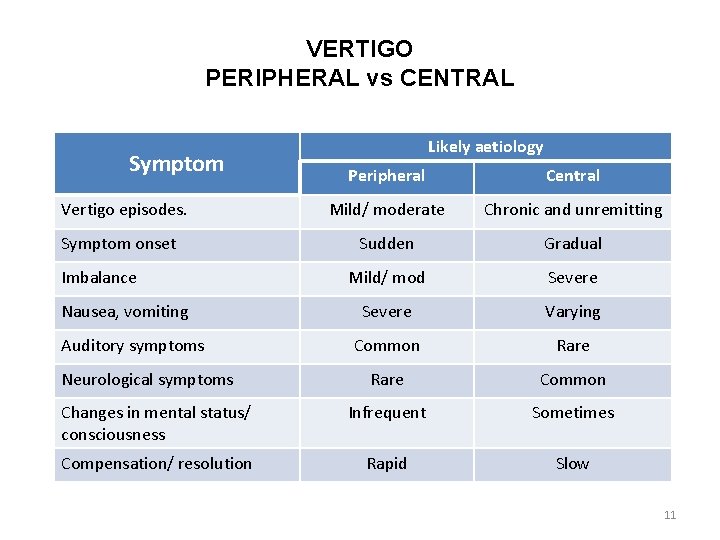 VERTIGO
PERIPHERAL vs CENTRAL

| Symptom | Likely aetiology | |
|---|---|---|
| | Peripheral | Central |
| Vertigo episodes. | Mild/ moderate | Chronic and unremitting |
| Symptom onset | Sudden | Gradual |
| Imbalance | Mild/ mod | Severe |
| Nausea, vomiting | Severe | Varying |
| Auditory symptoms | Common | Rare |
| Neurological symptoms | Rare | Common |
| Changes in mental status/ consciousness | Infrequent | Sometimes |
| Compensation/ resolution | Rapid | Slow |

11